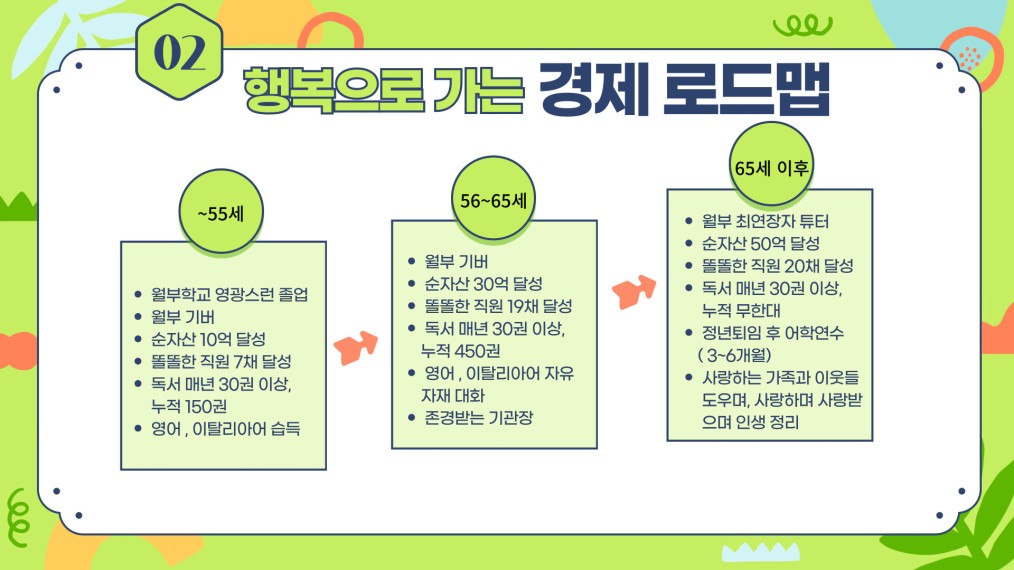 02

행복으로 가는 경제 로드맵

~55세

- 월부학교 영광스런 졸업
- 월부 기버
- 순자산 10억 달성
- 똘똘한 직원 7채 달성
- 독서 매년 30권 이상, 누적 150권
- 영어 , 이탈리아어 습득

56~65세

- 월부 기버
- 순자산 30억 달성
- 똘똘한 직원 19채 달성
- 독서 매년 30권 이상, 누적 450권
- 영어 , 이탈리아어 자유자재 대화
- 존경받는 기관장

65세 이후

- 월부 최연장자 튜터
- 순자산 50억 달성
- 똘똘한 직원 20채 달성
- 독서 매년 30권 이상, 누적 무한대
- 정년퇴임 후 어학연수 ( 3~6개월)
- 사랑하는 가족과 이웃들 도우며, 사랑하며 사랑받으며 인생 정리